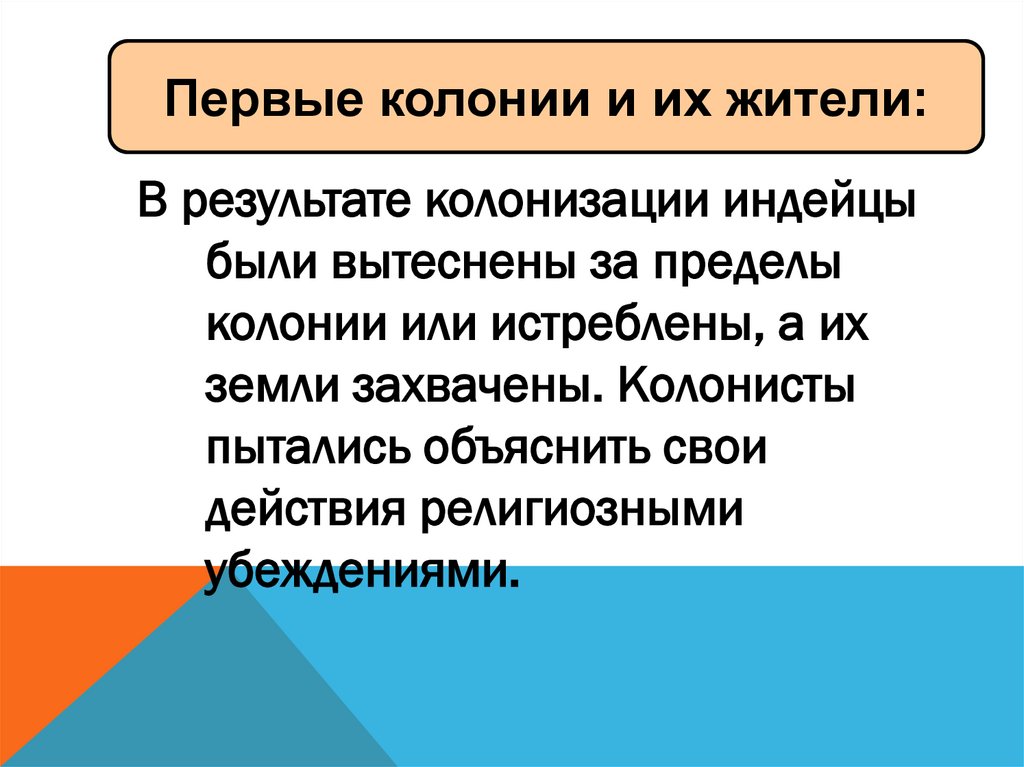 Первые колонии и их жители:

В результате колонизации индейцы были вытеснены за пределы колонии или истреблены, а их земли захвачены. Колонисты пытались объяснить свои действия религиозными убеждениями.